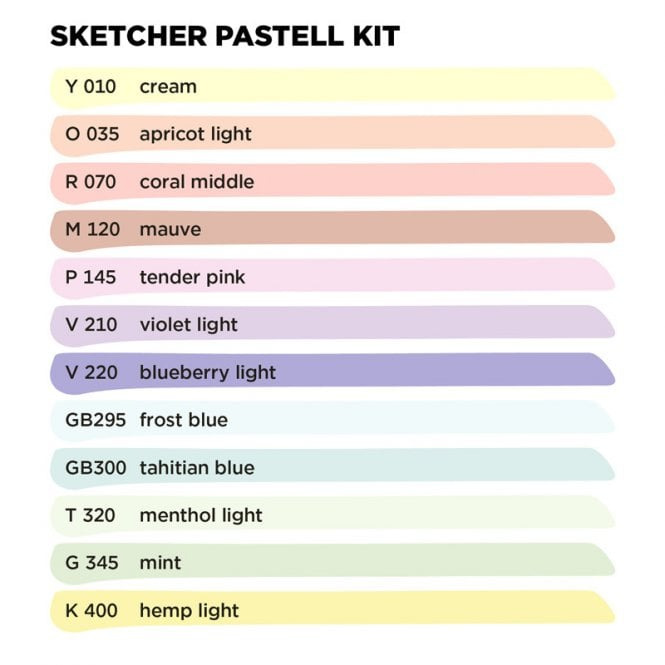 SKETCHER PASTELL KIT

Y 010 cream

O 035 apricot light

R 070 coral middle

M 120 mauve

P 145 tender pink

V 210 violet light

V 220 blueberry light

GB295 frost blue

GB300 tahitian blue

T 320 menthol light

G 345 mint

K 400 hemp light